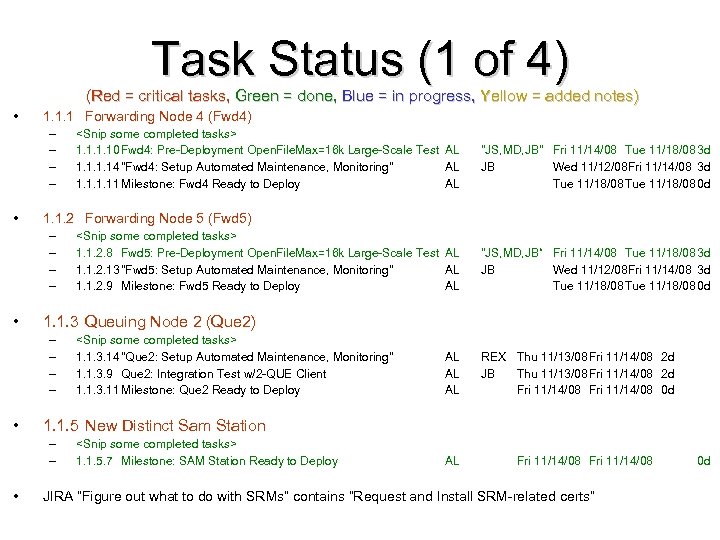 Task Status (1 of 4)

(Red = critical tasks, Green = done, Blue = in progress, Yellow = added notes)

• 1.1.1 Forwarding Node 4 (Fwd4)
– <Snip some completed tasks>
– 1.1.1.10 Fwd4: Pre-Deployment OpenFileMax=16k Large-Scale Test AL "JS,MD,JB" Fri 11/14/08 Tue 11/18/08 3d
– 1.1.1.14 "Fwd4: Setup Automated Maintenance, Monitoring" AL JB Wed 11/12/08 Fri 11/14/08 3d
– 1.1.1.11 Milestone: Fwd4 Ready to Deploy AL Tue 11/18/08 Tue 11/18/08 0d

• 1.1.2 Forwarding Node 5 (Fwd5)
– <Snip some completed tasks>
– 1.1.2.8 Fwd5: Pre-Deployment OpenFileMax=16k Large-Scale Test AL "JS,MD,JB" Fri 11/14/08 Tue 11/18/08 3d
– 1.1.2.13 "Fwd5: Setup Automated Maintenance, Monitoring" AL JB Wed 11/12/08 Fri 11/14/08 3d
– 1.1.2.9 Milestone: Fwd5 Ready to Deploy AL Tue 11/18/08 Tue 11/18/08 0d

• 1.1.3 Queuing Node 2 (Que2)
– <Snip some completed tasks>
– 1.1.3.14 "Que2: Setup Automated Maintenance, Monitoring" AL REX Thu 11/13/08 Fri 11/14/08 2d
– 1.1.3.9 Que2: Integration Test w/2-QUE Client AL JB Thu 11/13/08 Fri 11/14/08 2d
– 1.1.3.11 Milestone: Que2 Ready to Deploy AL Fri 11/14/08 Fri 11/14/08 0d

• 1.1.5 New Distinct Sam Station
– <Snip some completed tasks>
– 1.1.5.7 Milestone: SAM Station Ready to Deploy AL Fri 11/14/08 Fri 11/14/08 0d

• JIRA "Figure out what to do with SRMs" contains "Request and Install SRM-related certs"